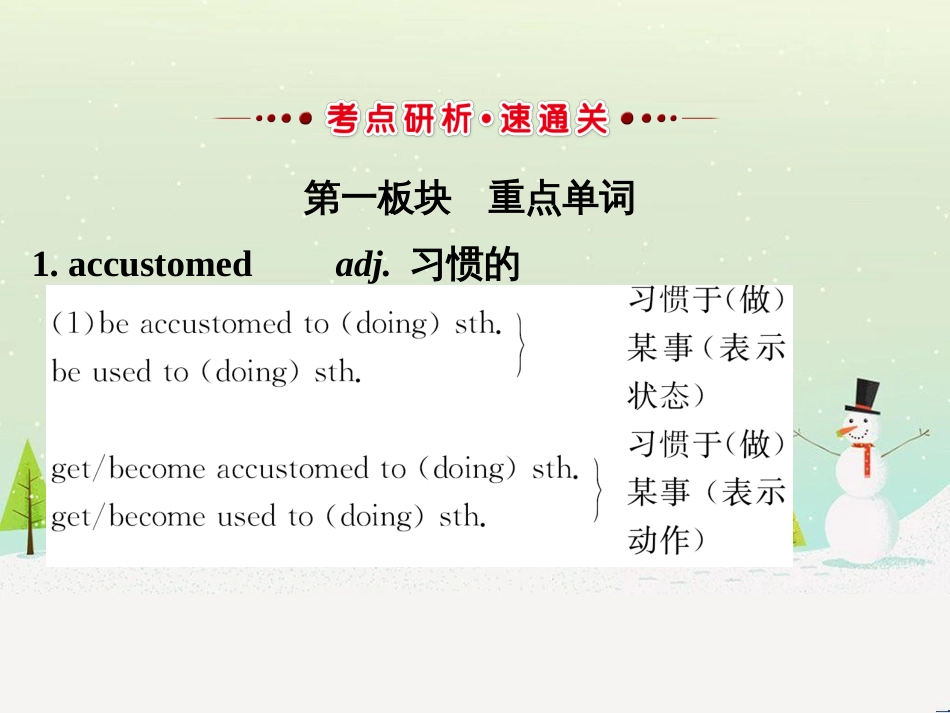 考点研析·速通关

第一板块　重点单词

1. accustomed　adj. 习惯的

(1)be accustomed to (doing) sth.
be used to (doing) sth.
习惯于(做)某事(表示状态)

get/become accustomed to (doing) sth.
get/become used to (doing) sth.
习惯于(做)某事(表示动作)